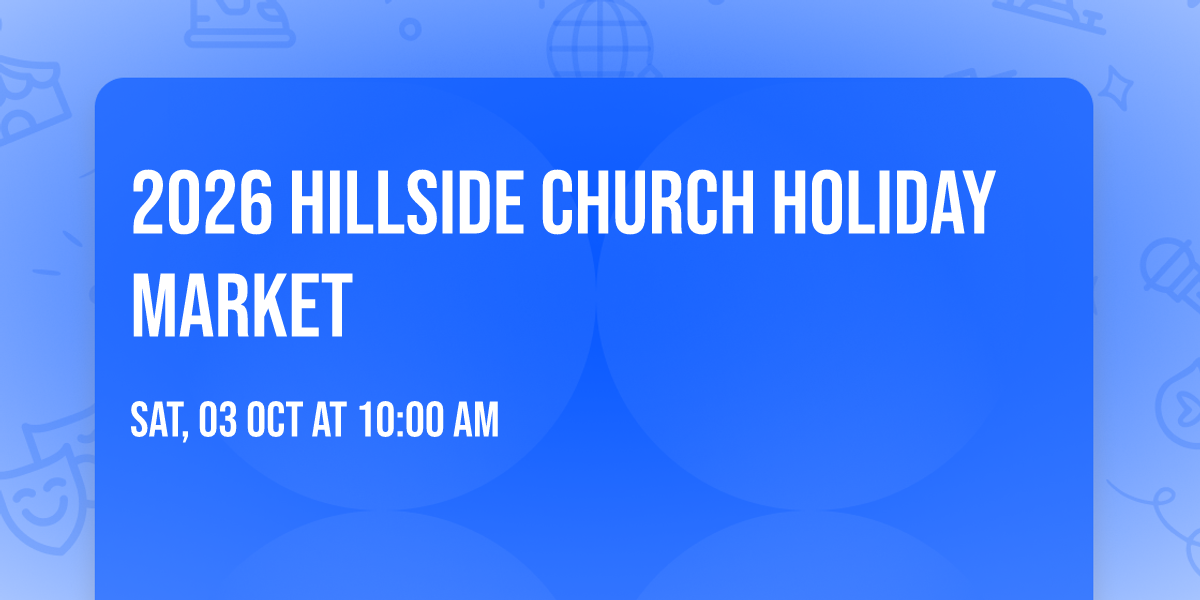 2026 HILLSIDE CHURCH HOLIDAY MARKET

SAT, 03 OCT AT 10:00 AM